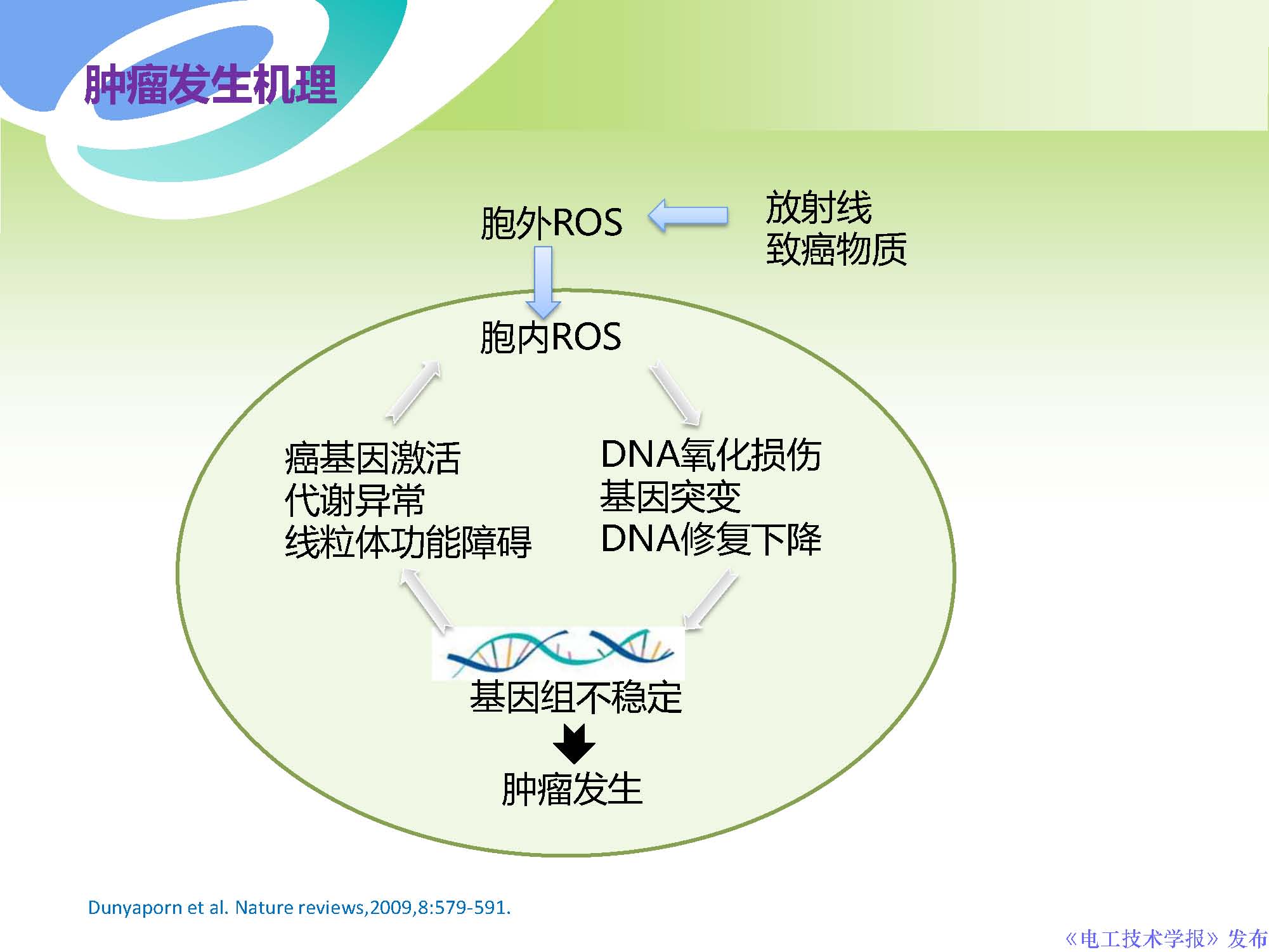 肿瘤发生机理

胞外ROS

放射线
致癌物质

胞内ROS

癌基因激活
代谢异常
线粒体功能障碍

DNA氧化损伤
基因突变
DNA修复下降

基因组不稳定

肿瘤发生

Dunyaporn et al. Nature reviews,2009,8:579-591.

《电工技术学报》发布